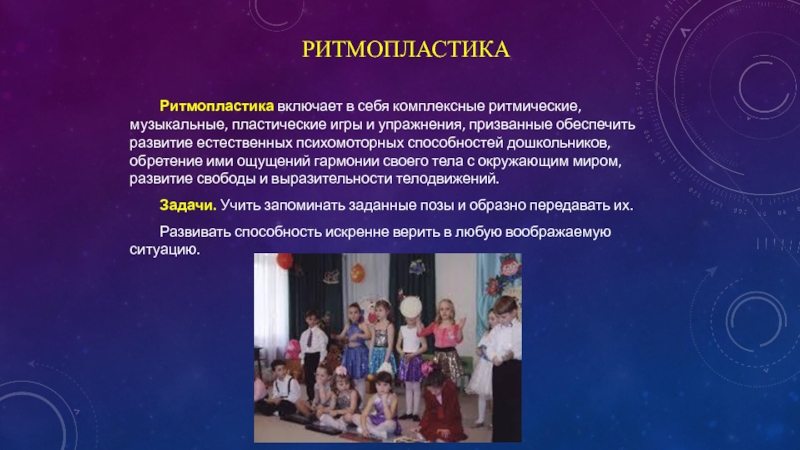 РИТМОПЛАСТИКА

Ритмопластика включает в себя комплексные ритмические, музыкальные, пластические игры и упражнения, призванные обеспечить развитие естественных психомоторных способностей дошкольников, обретение ими ощущений гармонии своего тела с окружающим миром, развитие свободы и выразительности телодвижений.

Задачи. Учить запоминать заданные позы и образно передавать их.

Развивать способность искренне верить в любую воображаемую ситуацию.